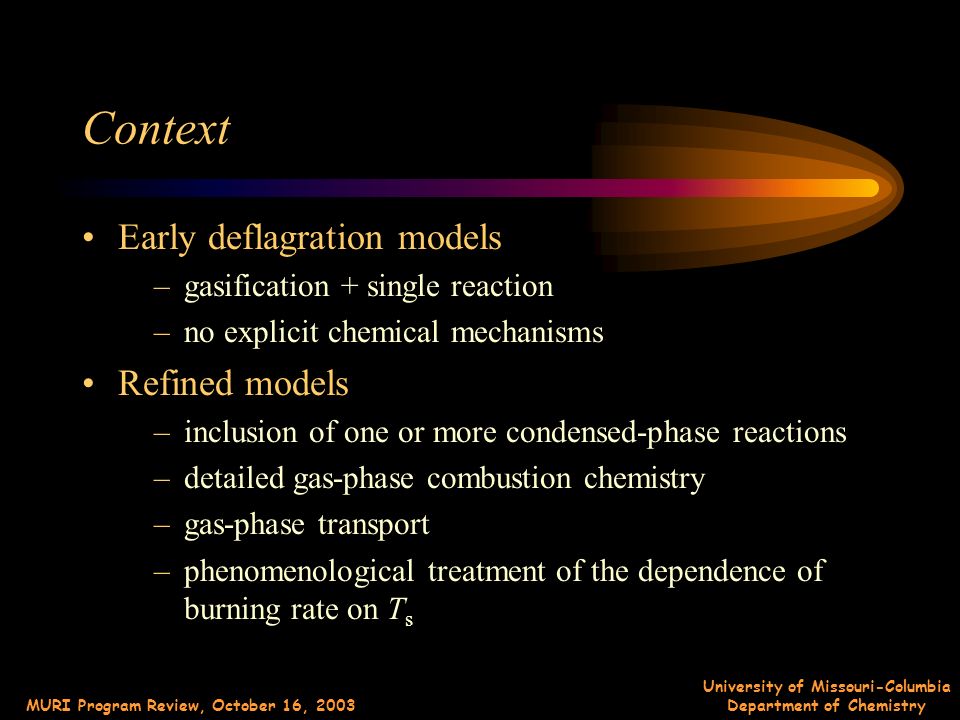 Context

• Early deflagration models
– gasification + single reaction
– no explicit chemical mechanisms

• Refined models
– inclusion of one or more condensed-phase reactions
– detailed gas-phase combustion chemistry
– gas-phase transport
– phenomenological treatment of the dependence of burning rate on $T_s$

MURI Program Review, October 16, 2003

University of Missouri-Columbia
Department of Chemistry